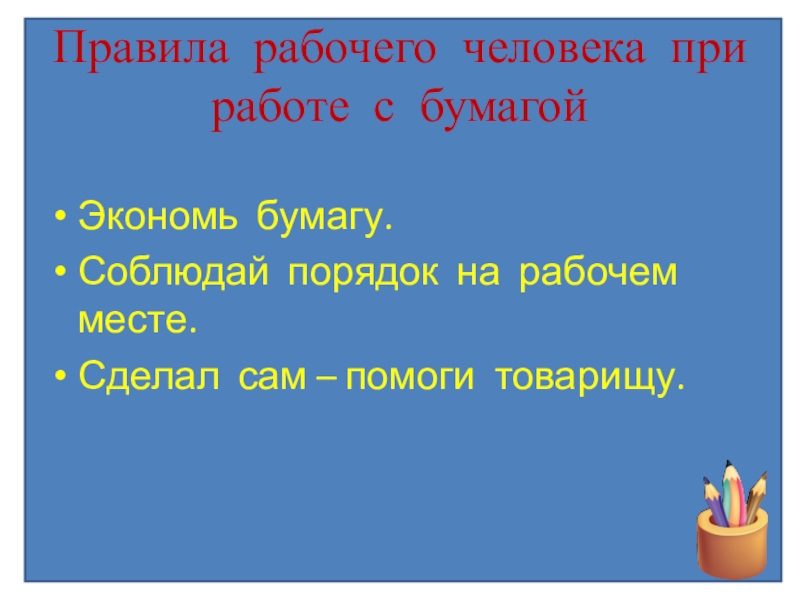 Правила рабочего человека при работе с бумагой

• Экономь бумагу.
• Соблюдай порядок на рабочем месте.
• Сделал сам – помоги товарищу.